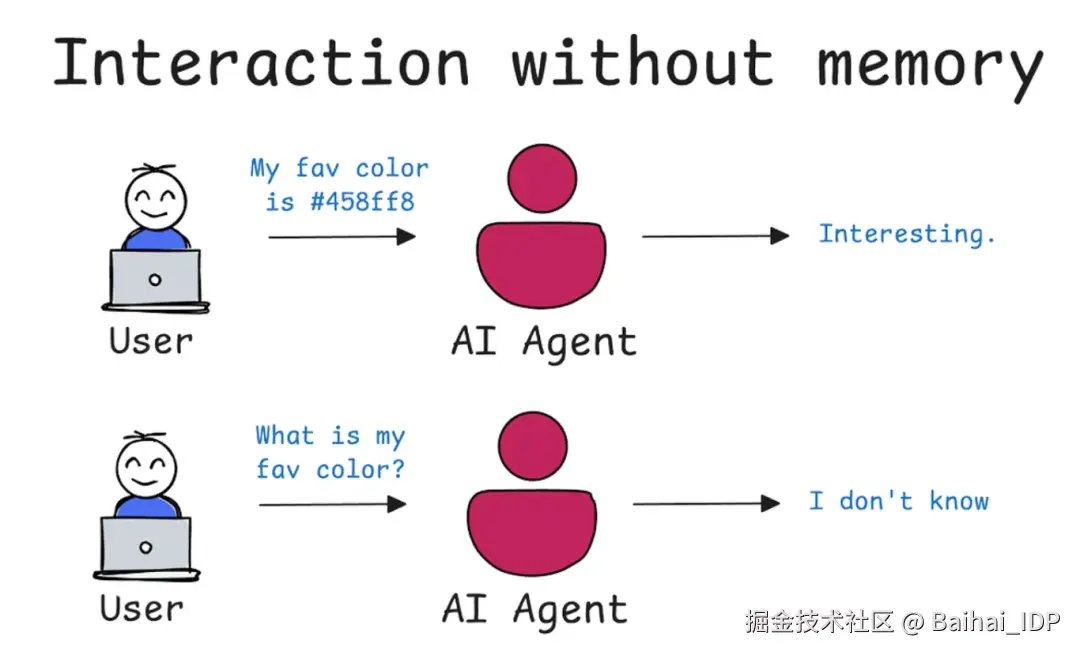 Interaction without memory

My fav color is #458ff8

Interesting.

User

AI Agent

What is my fav color?

I don't know

User

AI Agent

掘金技术社区 @ Baihai_IDP